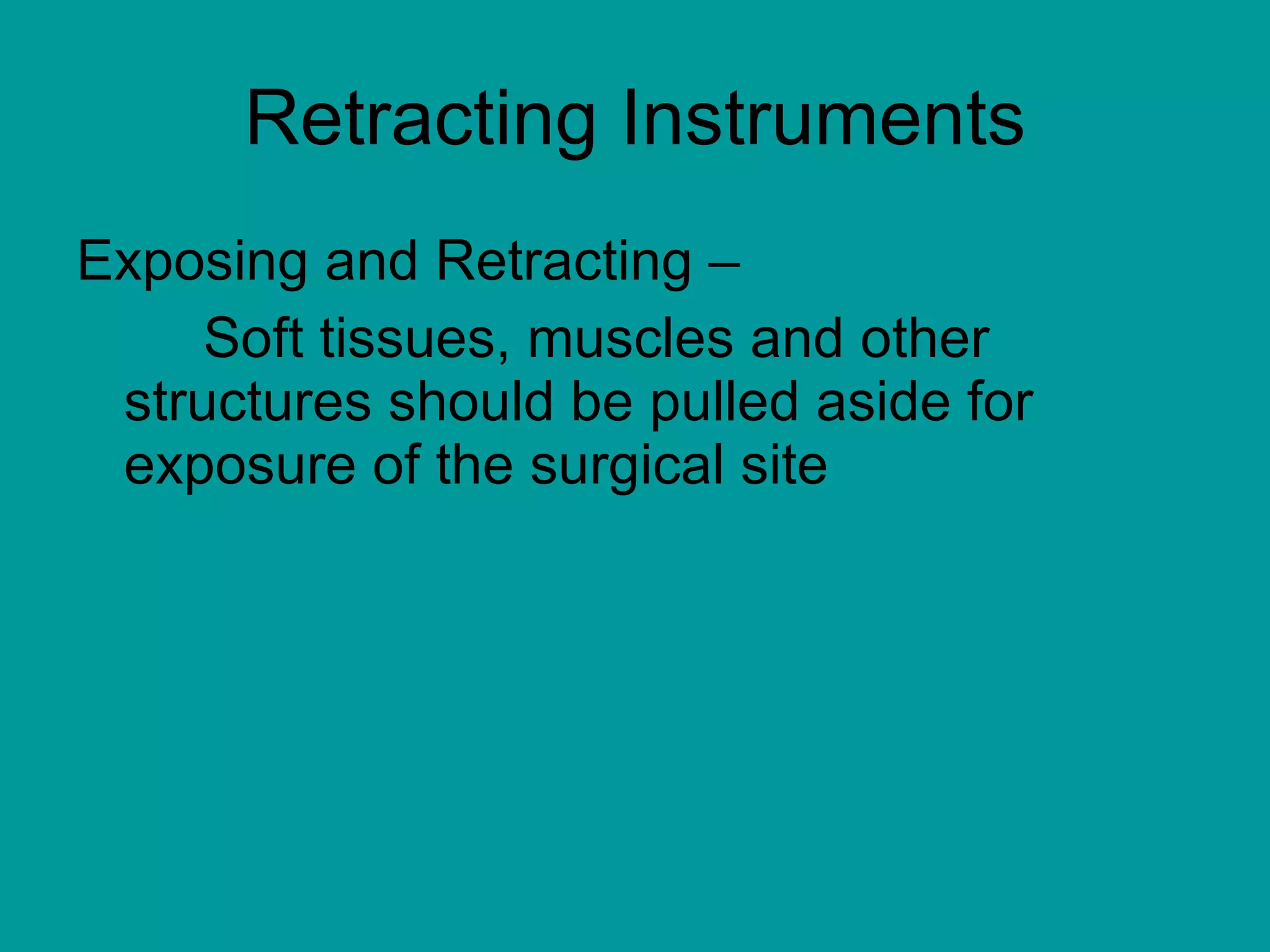 Retracting Instruments

Exposing and Retracting –

Soft tissues, muscles and other structures should be pulled aside for exposure of the surgical site